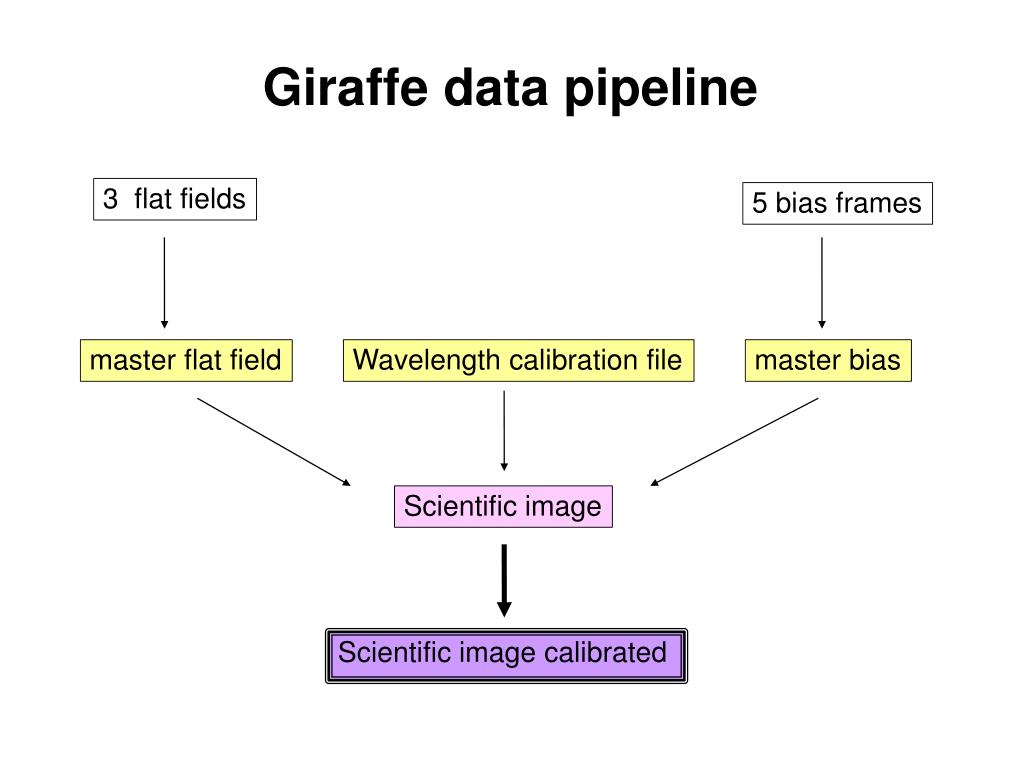 Giraffe data pipeline

3 flat fields

5 bias frames

master flat field

Wavelength calibration file

master bias

Scientific image

Scientific image calibrated